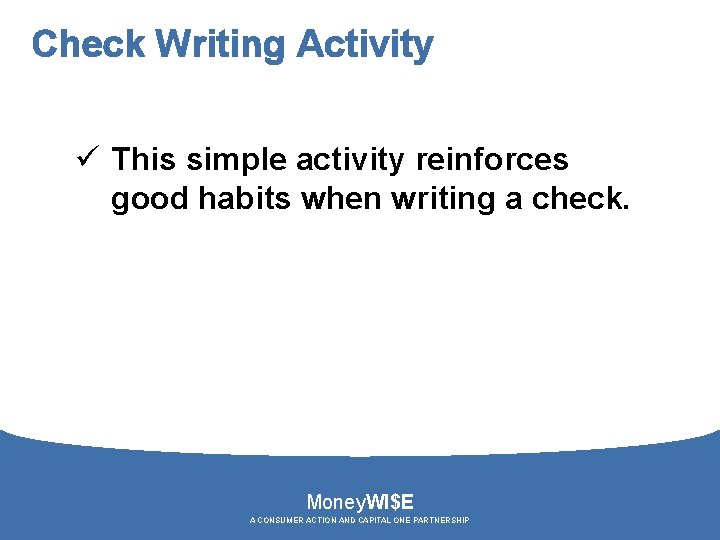 Check Writing Activity

✓ This simple activity reinforces good habits when writing a check.

MoneyWI$E
A CONSUMER ACTION AND CAPITAL ONE PARTNERSHIP